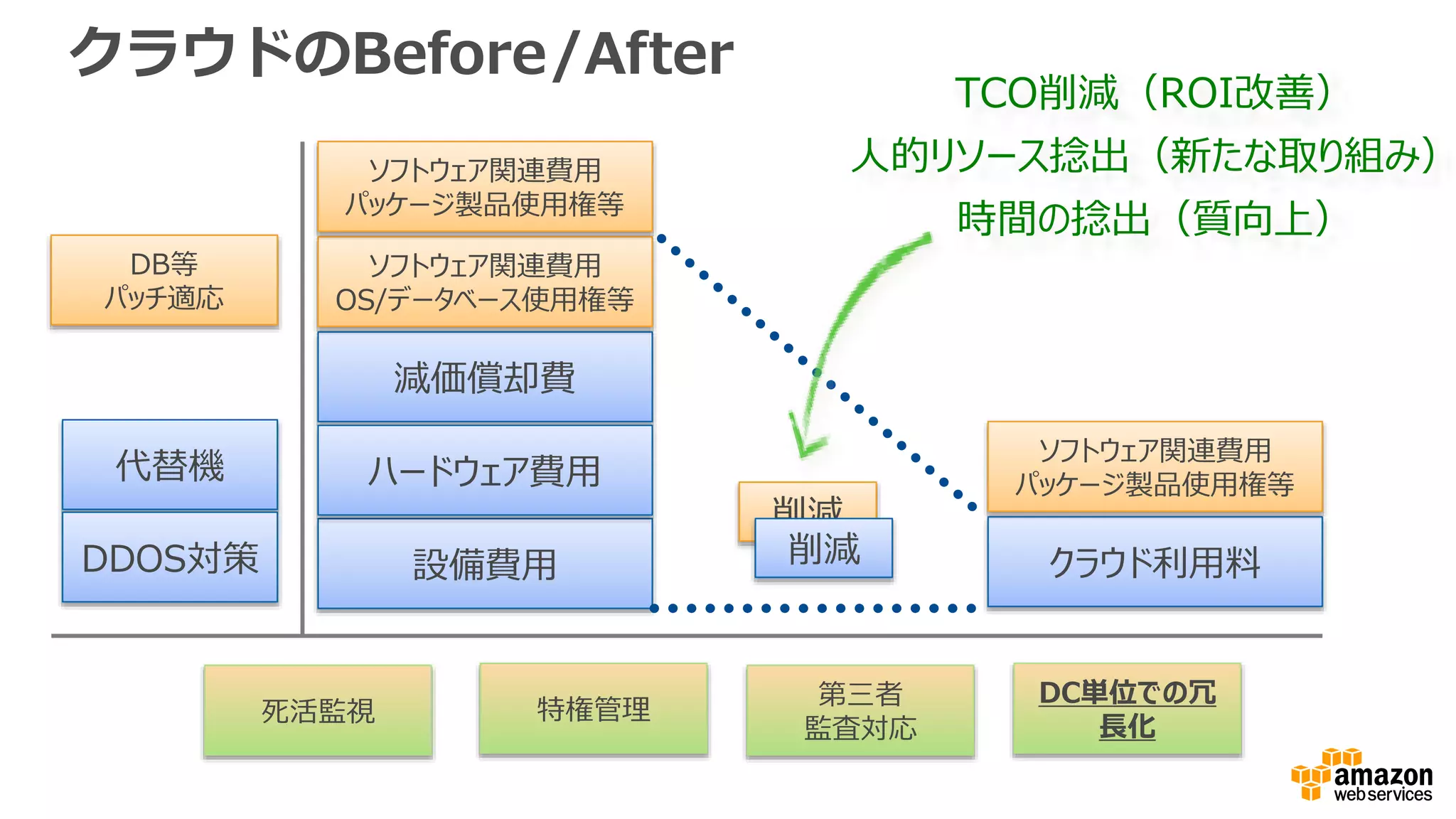 クラウドのBefore/After

TCO削減（ROI改善）
人的リソース捻出（新たな取り組み）
時間の捻出（質向上）

DB等
パッチ適応

代替機

DDOS対策

ソフトウェア関連費用
パッケージ製品使用権等

ソフトウェア関連費用
OS/データベース使用権等

減価償却費

ハードウェア費用

設備費用

削減

削減

ソフトウェア関連費用
パッケージ製品使用権等

クラウド利用料

死活監視

特権管理

第三者
監査対応

DC単位での冗長化

amazon web services